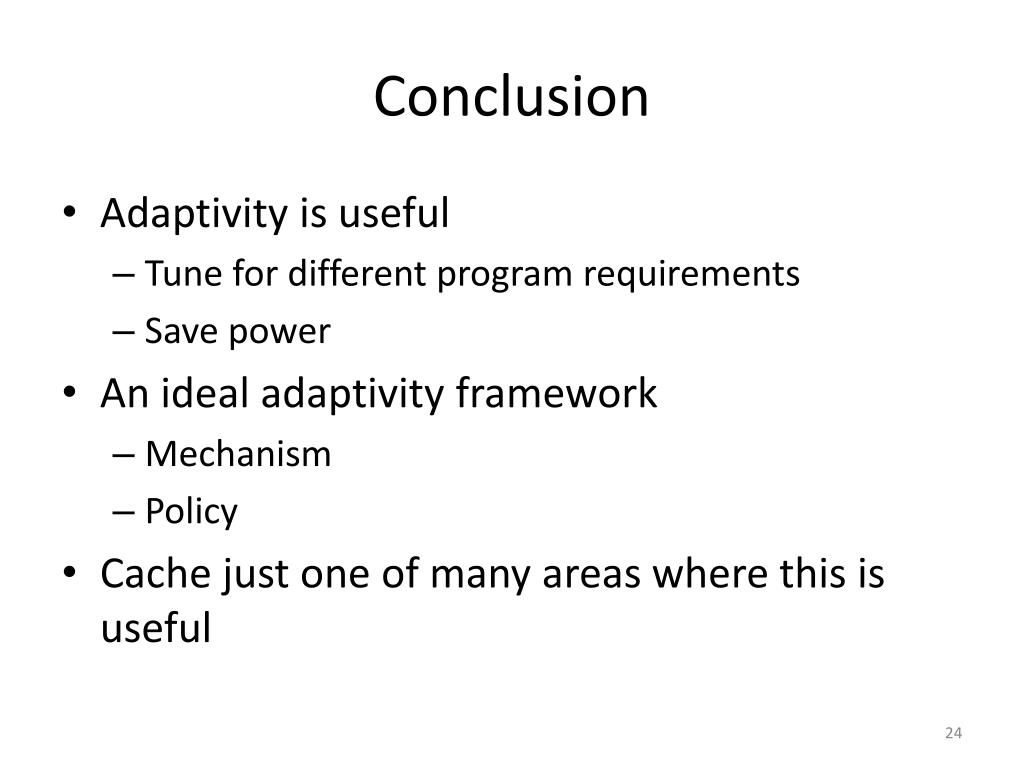 Conclusion

• Adaptivity is useful
– Tune for different program requirements
– Save power
• An ideal adaptivity framework
– Mechanism
– Policy
• Cache just one of many areas where this is useful

24